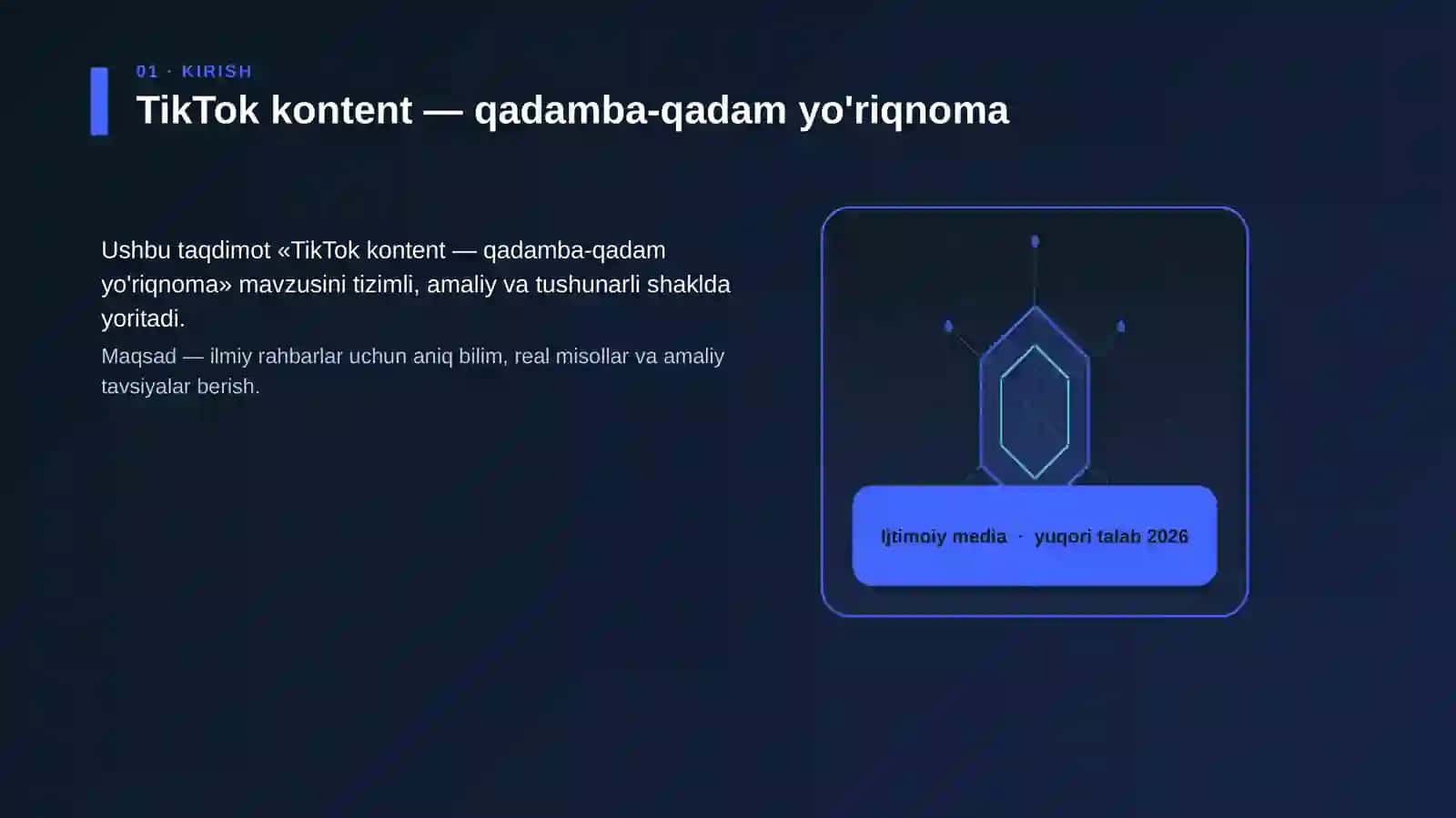 01 · KIRISH

TikTok kontent — qadamba-qadam yo'riqnoma

Ushbu taqdimot «TikTok kontent — qadamba-qadam yo'riqnoma» mavzusini tizimli, amaliy va tushunarli shaklda yoritadi.

Maqsad — ilmiy rahbarlar uchun aniq bilim, real misollar va amaliy tavsiyalar berish.

Ijtimoiy media · yuqori talab 2026